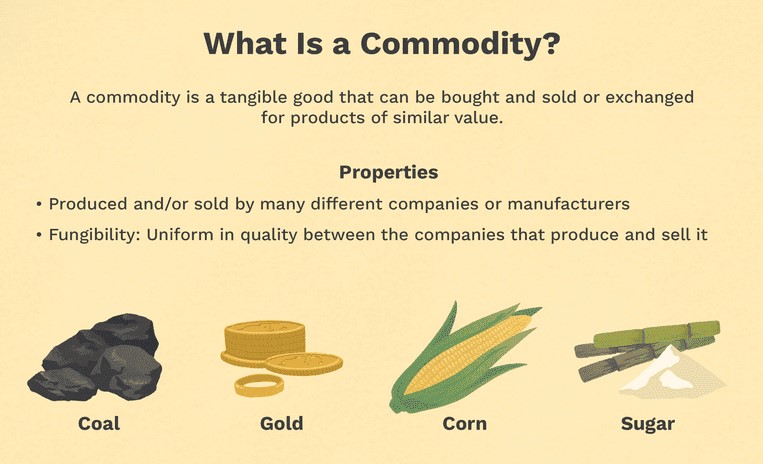 What Is a Commodity?

A commodity is a tangible good that can be bought and sold or exchanged for products of similar value.

Properties

• Produced and/or sold by many different companies or manufacturers

• Fungibility: Uniform in quality between the companies that produce and sell it

Coal

Gold

Corn

Sugar